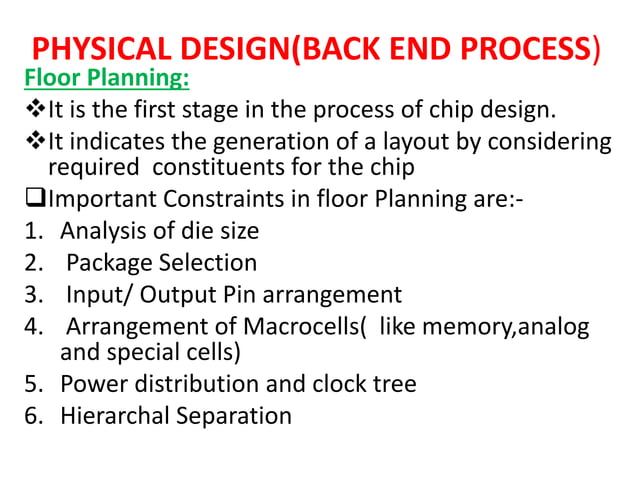 PHYSICAL DESIGN(BACK END PROCESS)

Floor Planning:

❖It is the first stage in the process of chip design.

❖It indicates the generation of a layout by considering required constituents for the chip

❑Important Constraints in floor Planning are:-

1. Analysis of die size
2. Package Selection
3. Input/ Output Pin arrangement
4. Arrangement of Macrocells( like memory,analog and special cells)
5. Power distribution and clock tree
6. Hierarchal Separation